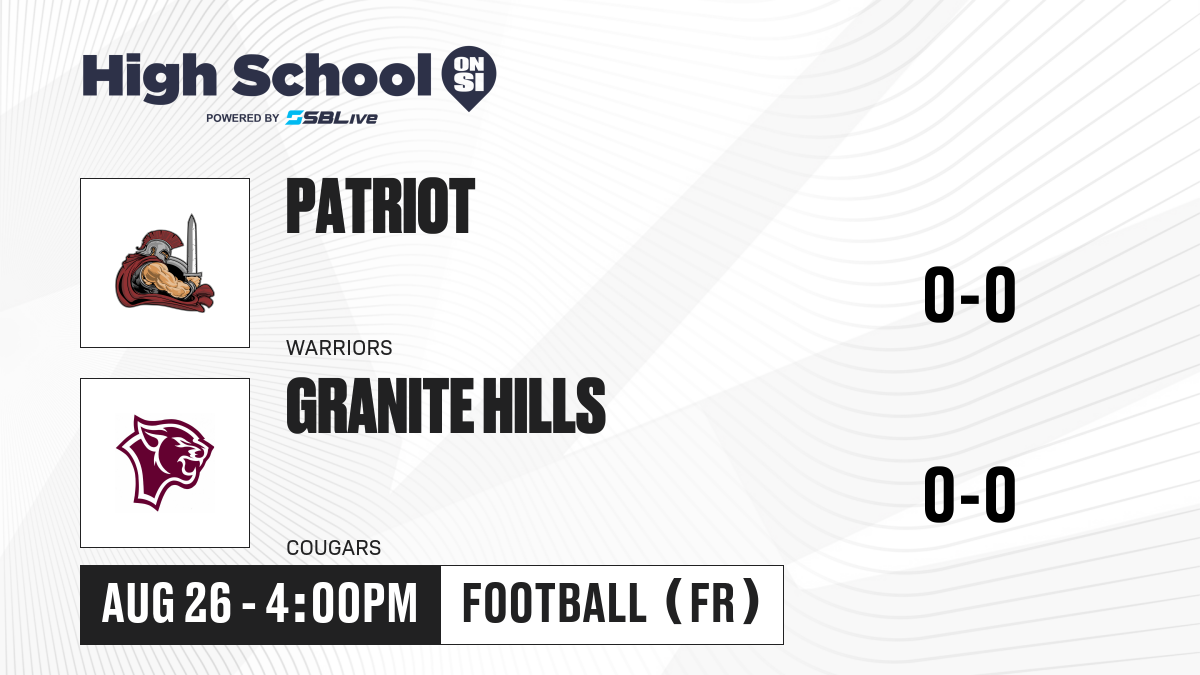 High School ON SI
POWERED BY SBLive

PATRIOT
WARRIORS
0-0

GRANITE HILLS
COUGARS
0-0

AUG 26 - 4:00PM
FOOTBALL (FR)